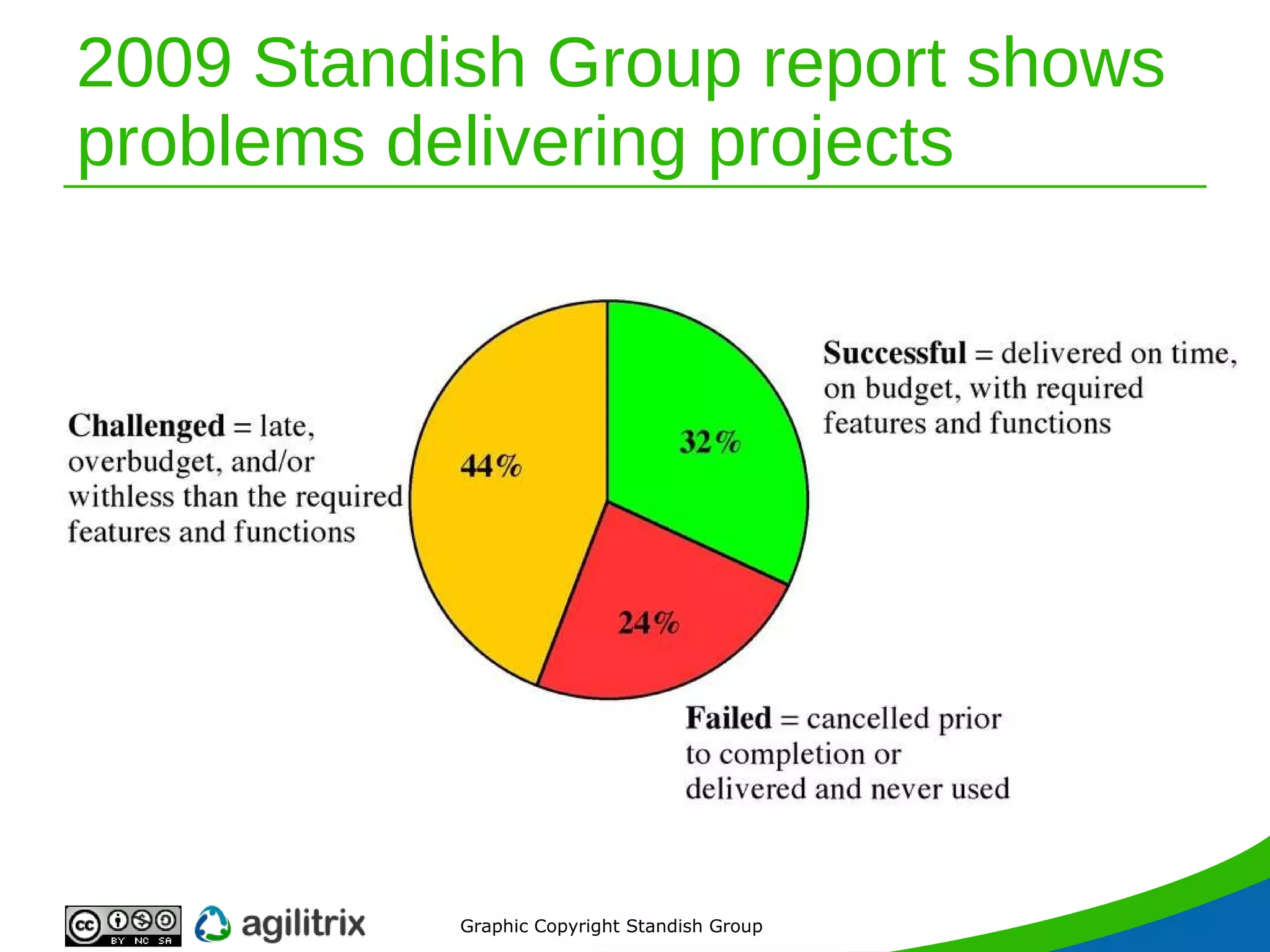 2009 Standish Group report shows problems delivering projects

Challenged = late, overbudget, and/or withless than the required features and functions

44%

32%

24%

Successful = delivered on time, on budget, with required features and functions

Failed = cancelled prior to completion or delivered and never used

cc BY NC SA

agilitrix

Graphic Copyright Standish Group